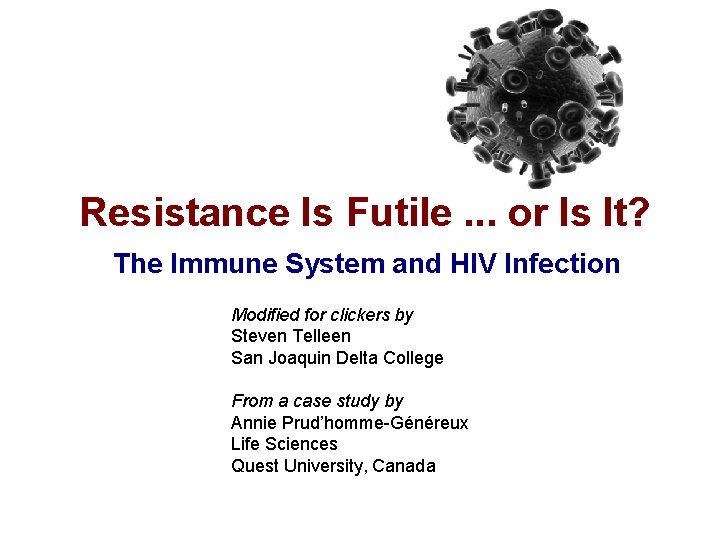 Resistance Is Futile ... or Is It?

The Immune System and HIV Infection

Modified for clickers by
Steven Telleen
San Joaquin Delta College

From a case study by
Annie Prud'homme-Généreux
Life Sciences
Quest University, Canada